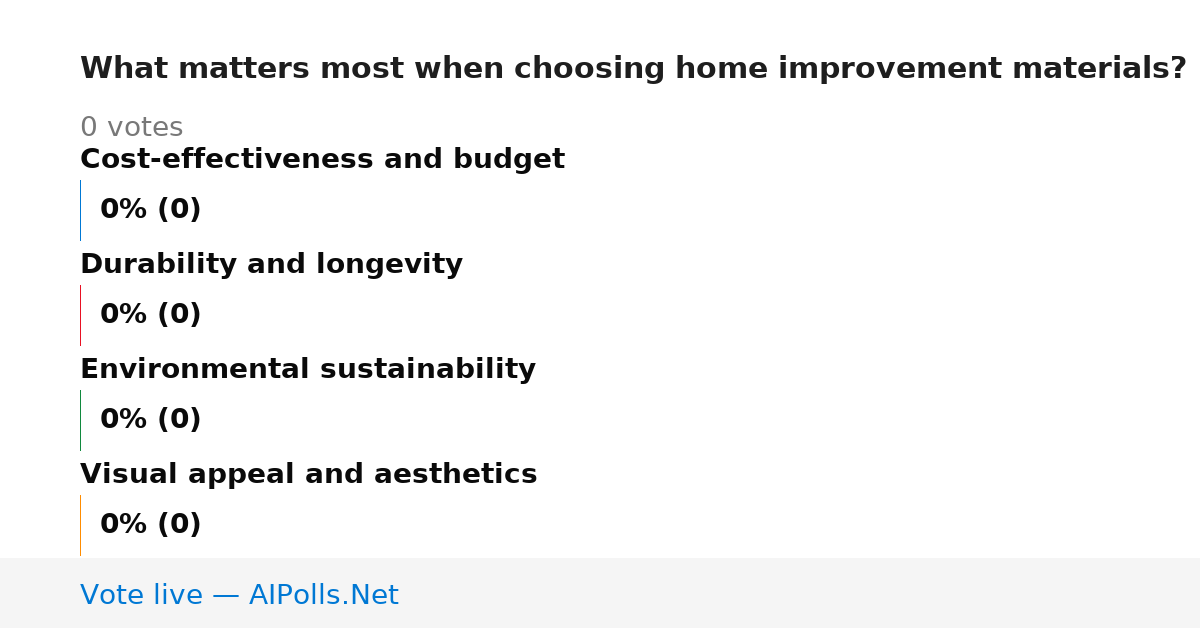 What matters most when choosing home improvement materials?

0 votes

Cost-effectiveness and budget

0% (0)

Durability and longevity

0% (0)

Environmental sustainability

0% (0)

Visual appeal and aesthetics

0% (0)

Vote live — AIPolls.Net